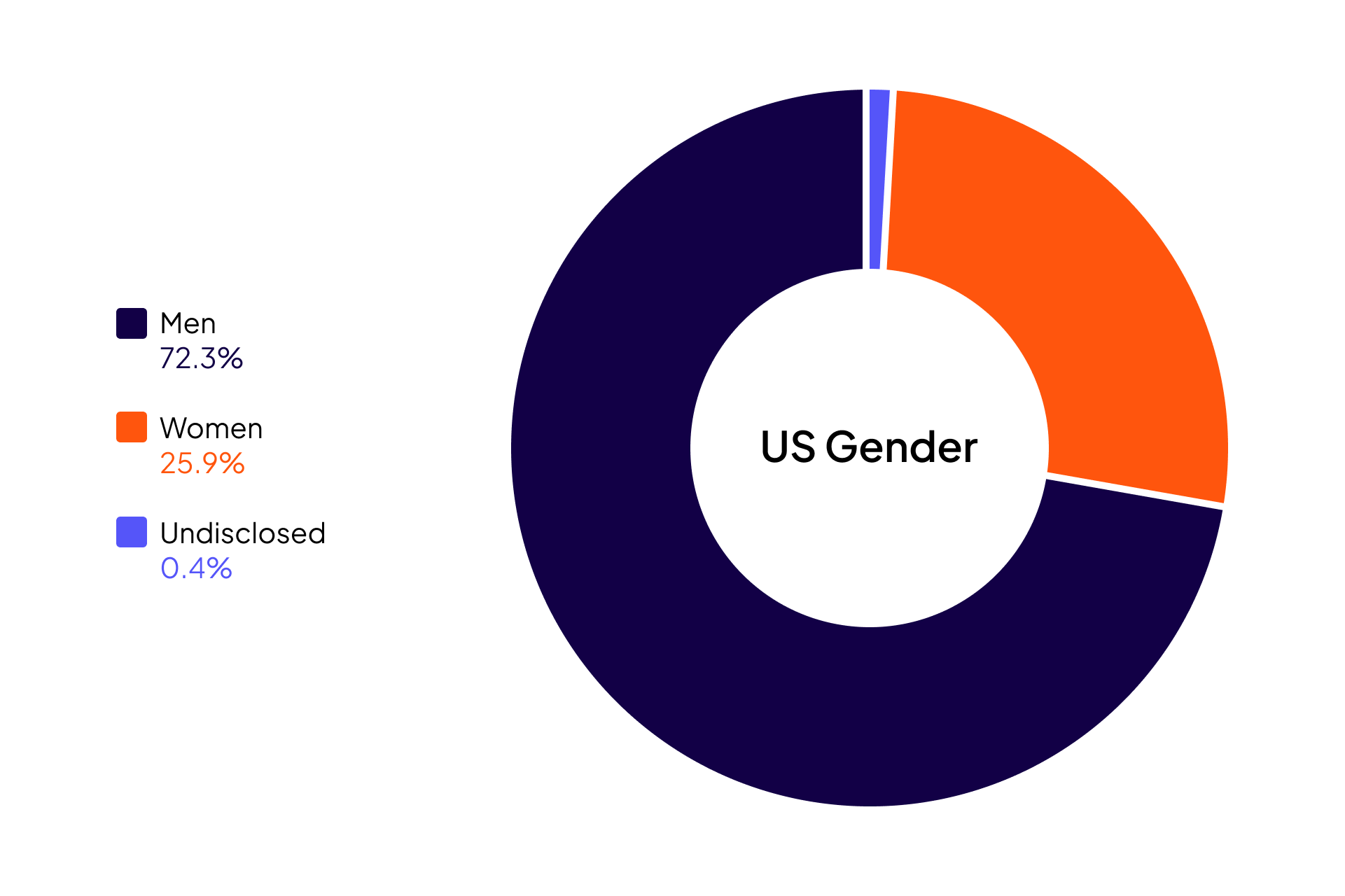 Men
72.3%

Women
25.9%

Undisclosed
0.4%

US Gender